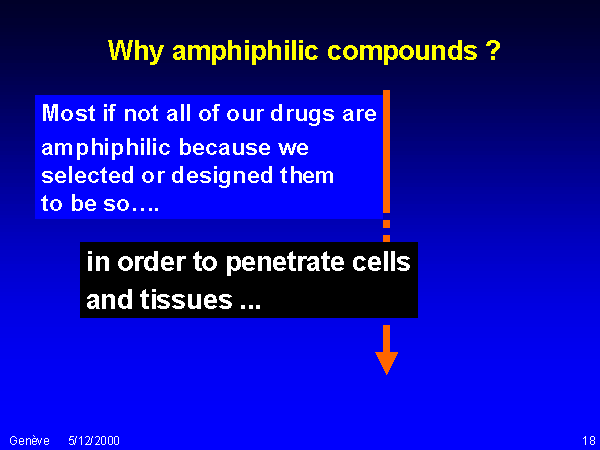 Why amphiphilic compounds ?

Most if not all of our drugs are amphiphilic because we selected or designed them to be so….

in order to penetrate cells and tissues ...

Genève 5/12/2000

18